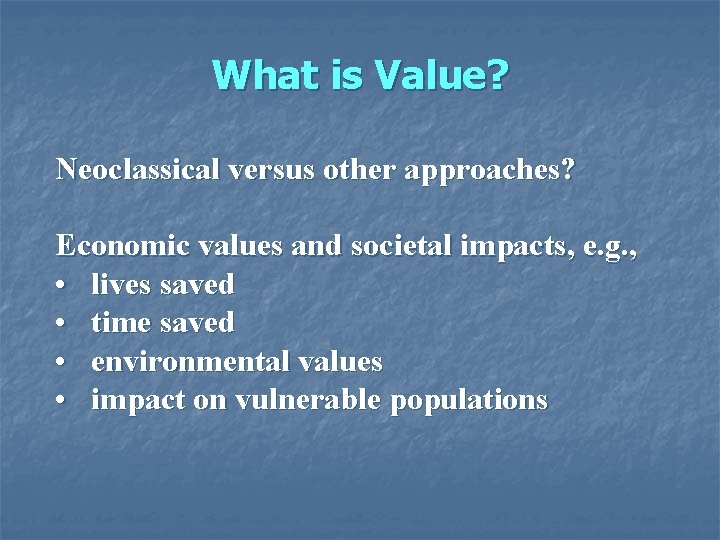 What is Value?

Neoclassical versus other approaches?

Economic values and societal impacts, e.g.,
• lives saved
• time saved
• environmental values
• impact on vulnerable populations